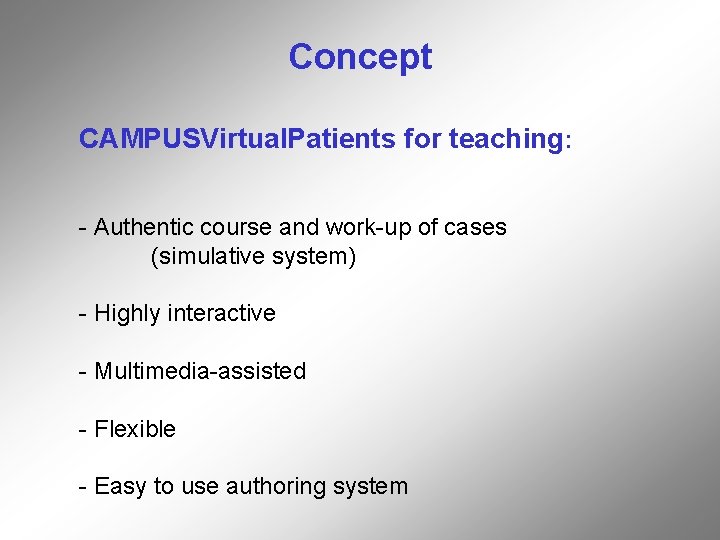 Concept

CAMPUSVirtualPatients for teaching:

- Authentic course and work-up of cases (simulative system)

- Highly interactive

- Multimedia-assisted

- Flexible

- Easy to use authoring system